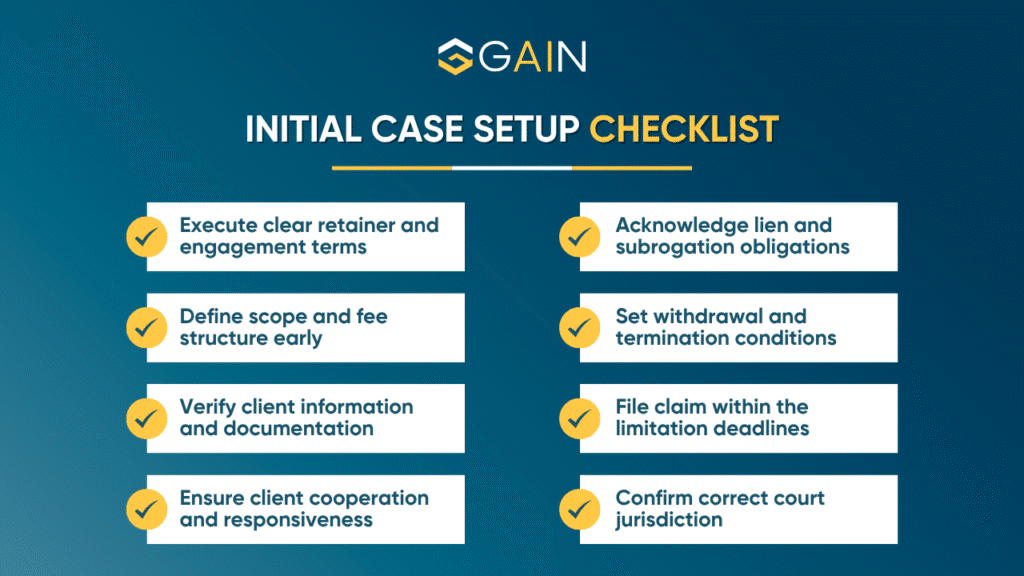 GAIN

INITIAL CASE SETUP CHECKLIST

Execute clear retainer and engagement terms

Define scope and fee structure early

Verify client information and documentation

Ensure client cooperation and responsiveness

Acknowledge lien and subrogation obligations

Set withdrawal and termination conditions

File claim within the limitation deadlines

Confirm correct court jurisdiction